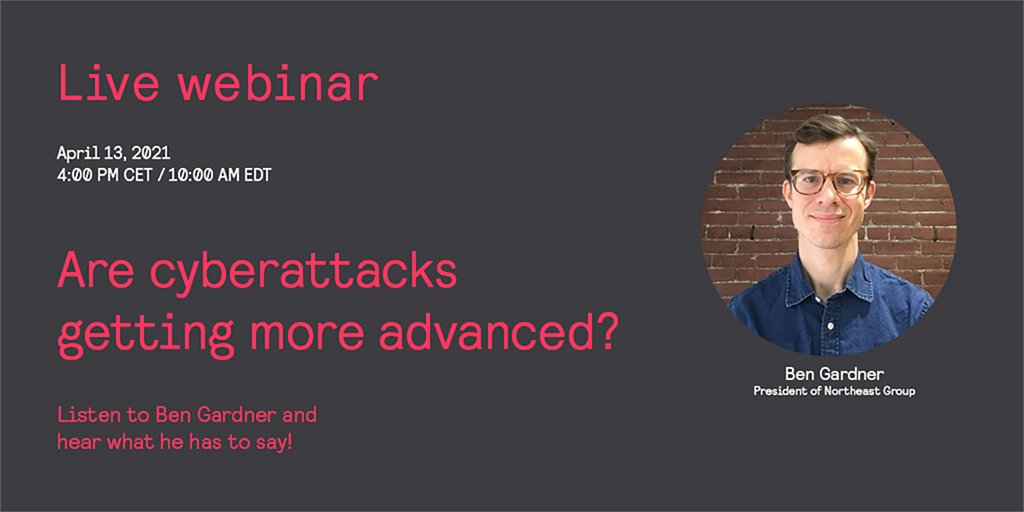 Live webinar

April 13, 2021
4:00 PM CET / 10:00 AM EDT

Are cyberattacks getting more advanced?

Listen to Ben Gardner and hear what he has to say!

Ben Gardner
President of Northeast Group